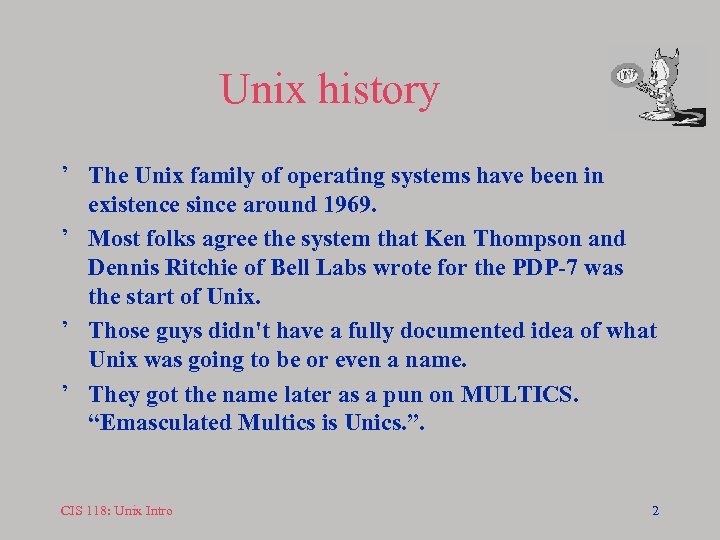 Unix history

’ The Unix family of operating systems have been in existence since around 1969.

’ Most folks agree the system that Ken Thompson and Dennis Ritchie of Bell Labs wrote for the PDP-7 was the start of Unix.

’ Those guys didn't have a fully documented idea of what Unix was going to be or even a name.

’ They got the name later as a pun on MULTICS. “Emasculated Multics is Unics.”.

CIS 118: Unix Intro

2